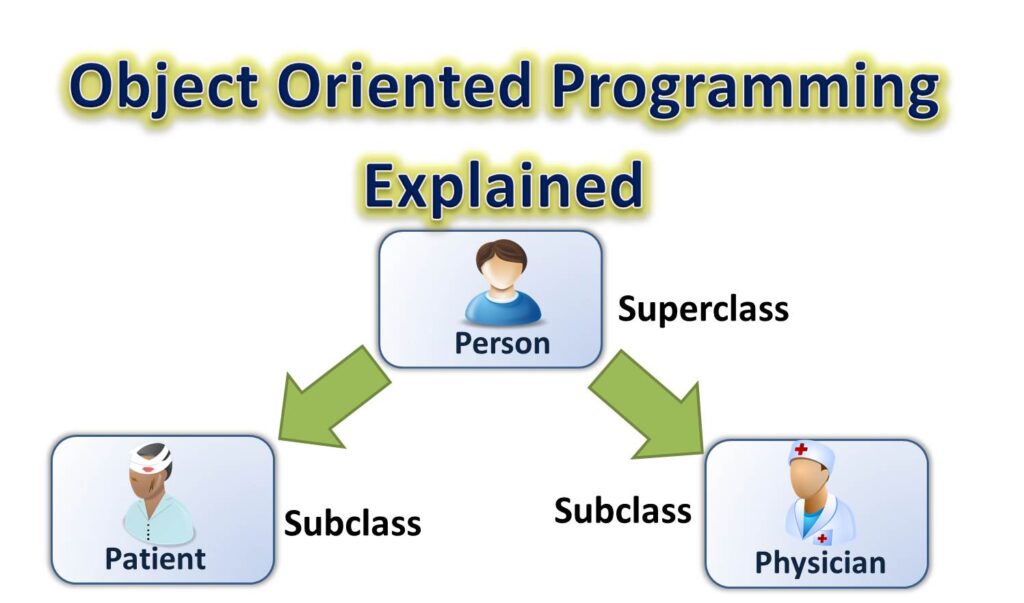 Object Oriented Programming Explained

Person

Superclass

Patient

Subclass

Subclass

Physician